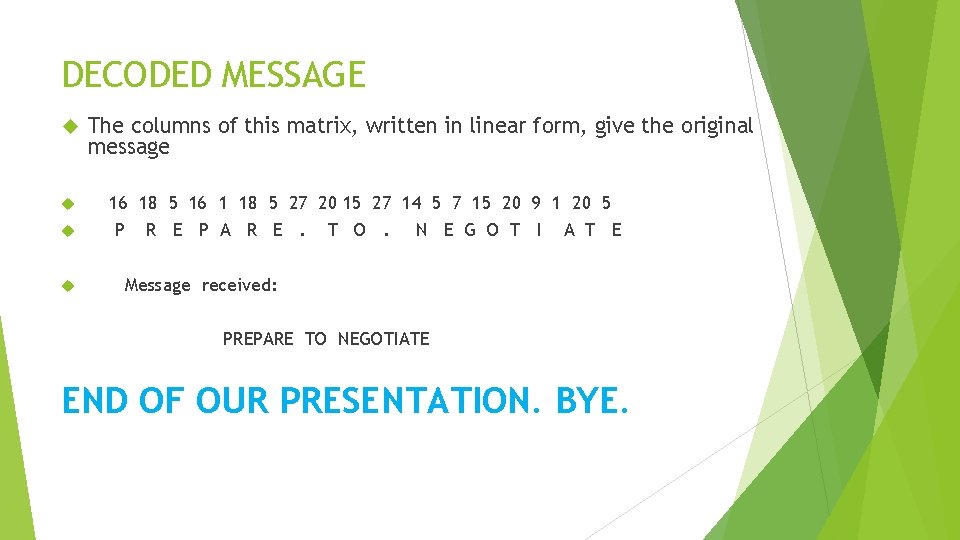 DECODED MESSAGE

The columns of this matrix, written in linear form, give the original message

16 18 5 16 1 18 5 27 20 15 27 14 5 7 15 20 9 1 20 5

P R E P A R E . T O . N E G O T I A T E

Message received:

PREPARE TO NEGOTIATE

END OF OUR PRESENTATION. BYE.